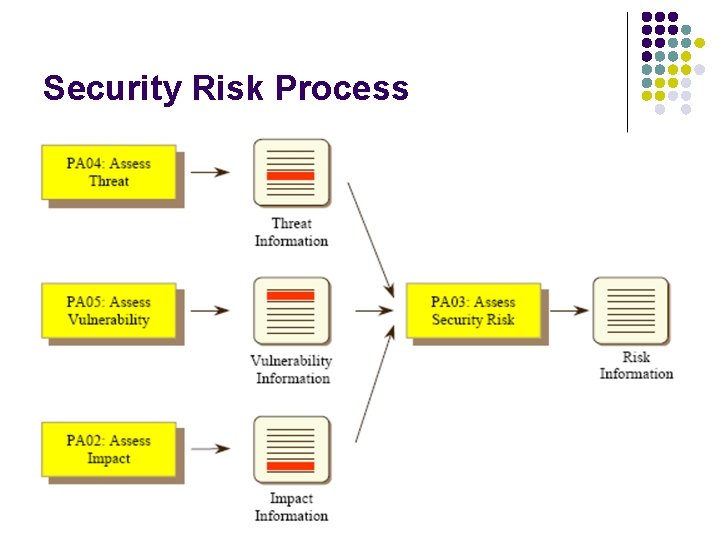 Security Risk Process

PA04: Assess Threat

Threat Information

PA05: Assess Vulnerability

Vulnerability Information

PA02: Assess Impact

Impact Information

PA03: Assess Security Risk

Risk Information